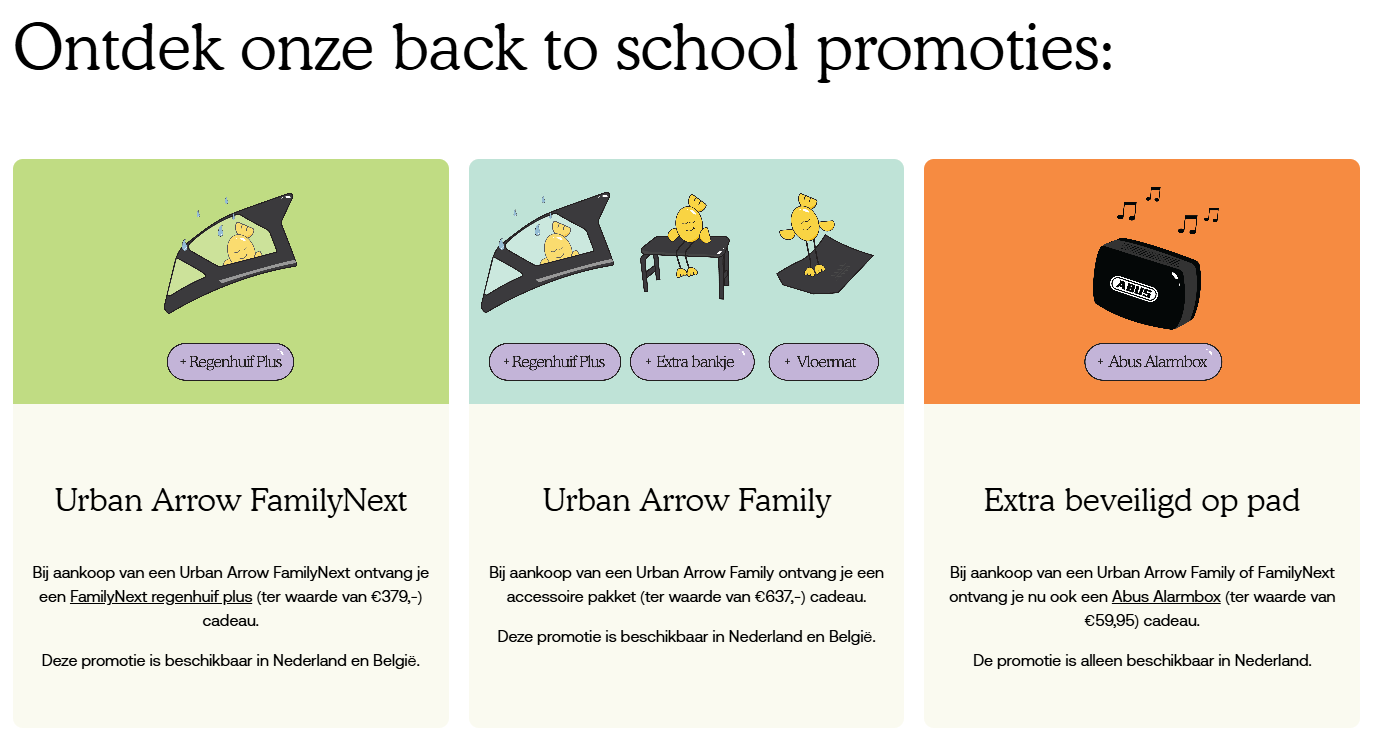 Ontdek onze back to school promoties:

+ Regenhuif Plus

Urban Arrow FamilyNext

Bij aankoop van een Urban Arrow FamilyNext ontvang je een FamilyNext regenhuif plus (ter waarde van €379,-) cadeau.

Deze promotie is beschikbaar in Nederland en België.

+ Regenhuif Plus

+ Extra bankje

+ Vloermat

Urban Arrow Family

Bij aankoop van een Urban Arrow Family ontvang je een accessoire pakket (ter waarde van €637,-) cadeau.

Deze promotie is beschikbaar in Nederland en België.

ABUS

+ Abus Alarmbox

Extra beveiligd op pad

Bij aankoop van een Urban Arrow Family of FamilyNext ontvang je nu ook een Abus Alarmbox (ter waarde van €59,95) cadeau.

De promotie is alleen beschikbaar in Nederland.